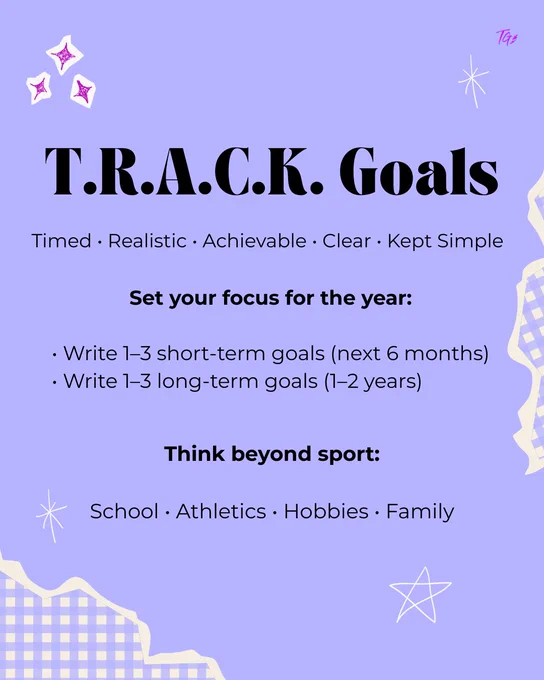 TG

T.R.A.C.K. Goals

Timed · Realistic · Achievable · Clear · Kept Simple

Set your focus for the year:

· Write 1–3 short-term goals (next 6 months)
· Write 1–3 long-term goals (1–2 years)

Think beyond sport:

School · Athletics · Hobbies · Family